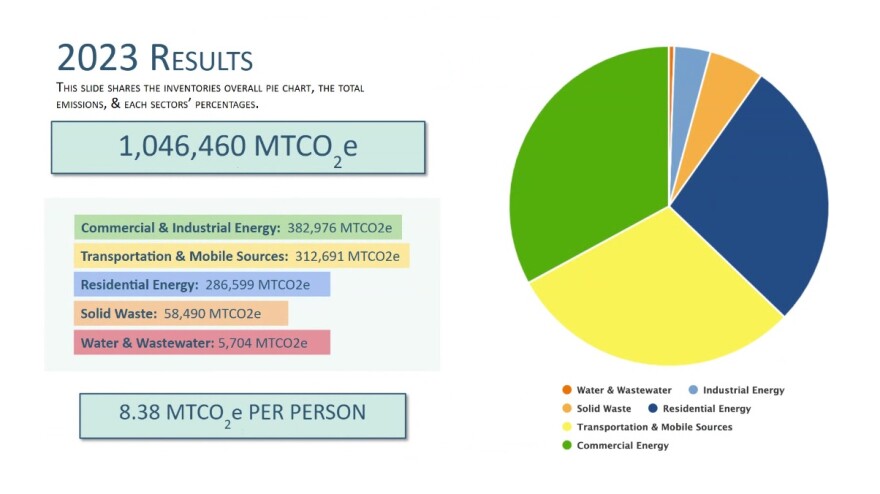 2023 RESULTS

THIS SLIDE SHARES THE INVENTORIES OVERALL PIE CHART, THE TOTAL EMISSIONS, & EACH SECTORS' PERCENTAGES.

1,046,460 $MTCO_2e$

Commercial & Industrial Energy: 382,976 MTCO2e
Transportation & Mobile Sources: 312,691 MTCO2e
Residential Energy: 286,599 MTCO2e
Solid Waste: 58,490 MTCO2e
Water & Wastewater: 5,704 MTCO2e

8.38 $MTCO_2e$ PER PERSON

Water & Wastewater
Industrial Energy
Solid Waste
Residential Energy
Transportation & Mobile Sources
Commercial Energy